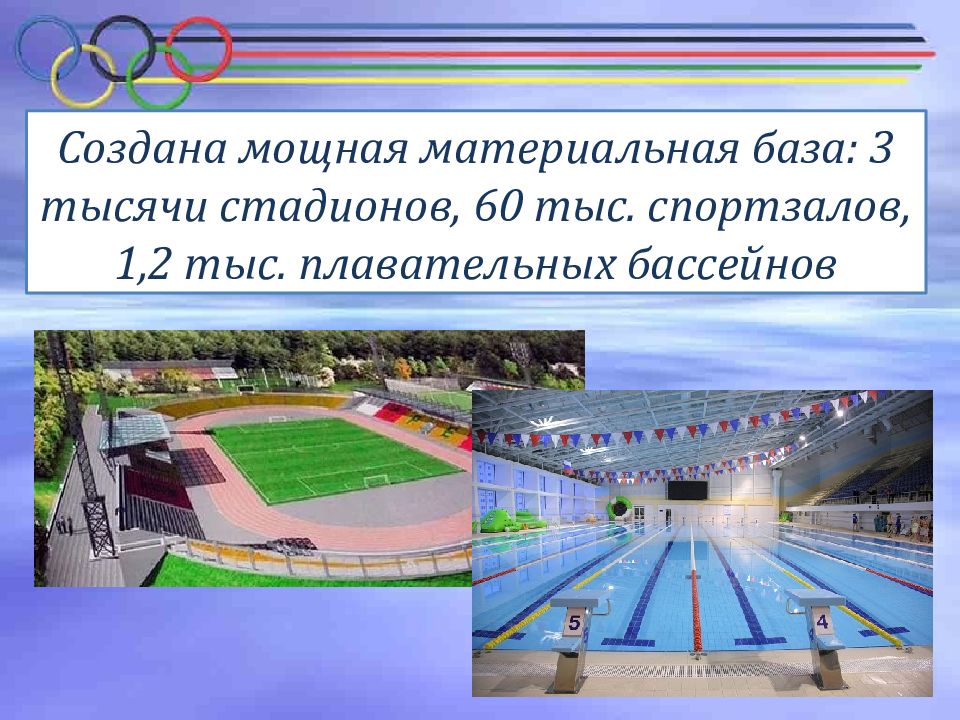 Создана мощная материальная база: 3 тысячи стадионов, 60 тыс. спортзалов, 1,2 тыс. плавательных бассейнов

5

4